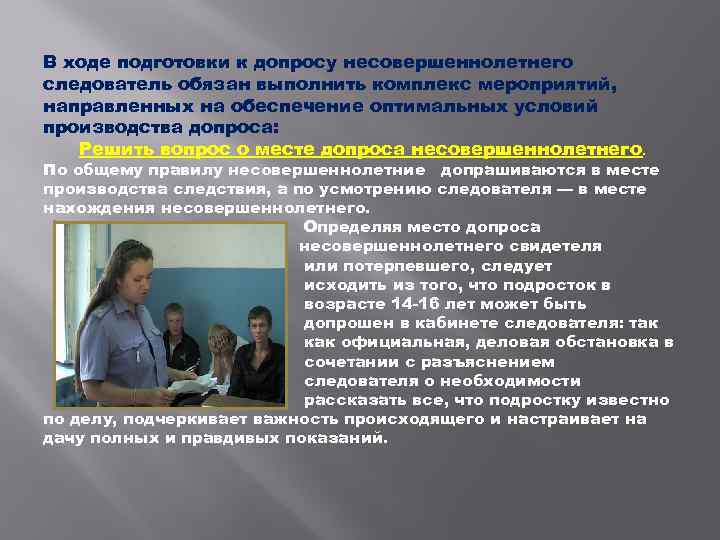 В ходе подготовки к допросу несовершеннолетнего следователь обязан выполнить комплекс мероприятий, направленных на обеспечение оптимальных условий производства допроса:

Решить вопрос о месте допроса несовершеннолетнего.

По общему правилу несовершеннолетние допрашиваются в месте производства следствия, а по усмотрению следователя — в месте нахождения несовершеннолетнего.

Определяя место допроса несовершеннолетнего свидетеля или потерпевшего, следует исходить из того, что подросток в возрасте 14-16 лет может быть допрошен в кабинете следователя: так как официальная, деловая обстановка в сочетании с разъяснением следователя о необходимости рассказать все, что подростку известно по делу, подчеркивает важность происходящего и настраивает на дачу полных и правдивых показаний.